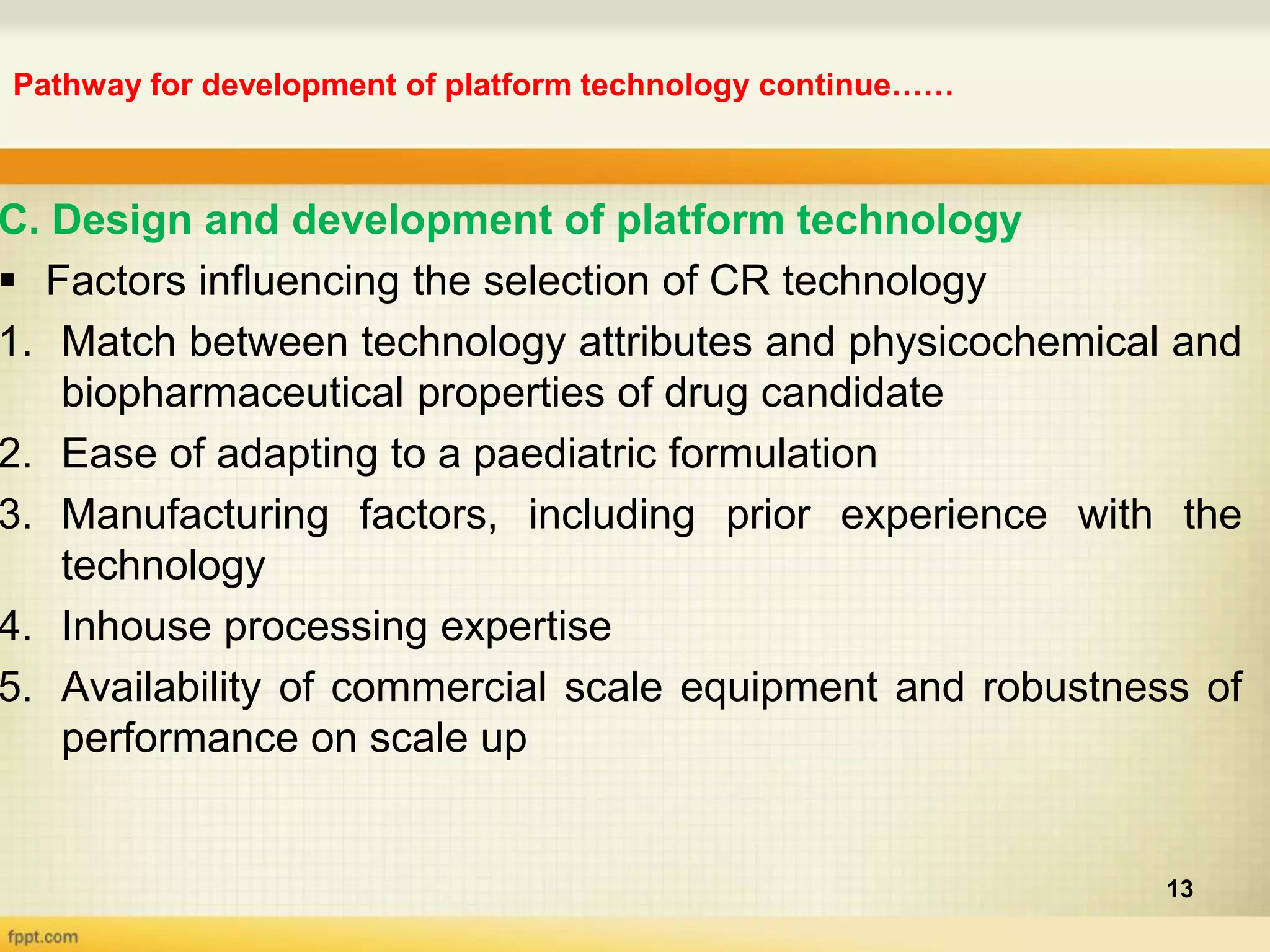 Pathway for development of platform technology continue……

C. Design and development of platform technology

▪ Factors influencing the selection of CR technology

1. Match between technology attributes and physicochemical and biopharmaceutical properties of drug candidate
2. Ease of adapting to a paediatric formulation
3. Manufacturing factors, including prior experience with the technology
4. Inhouse processing expertise
5. Availability of commercial scale equipment and robustness of performance on scale up

13

fppt.com